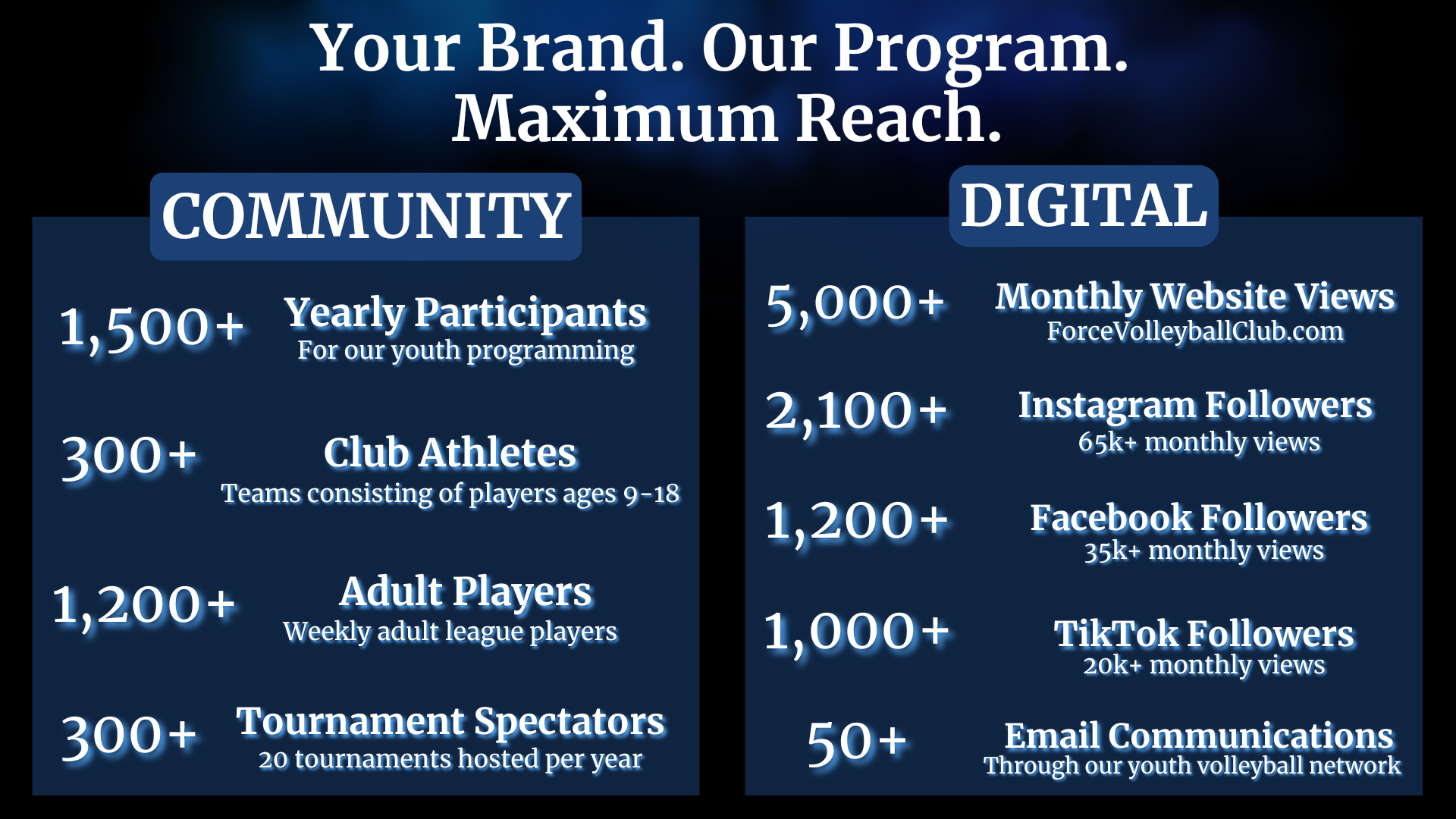 Your Brand. Our Program.
Maximum Reach.

COMMUNITY

1,500+ Yearly Participants
For our youth programming

300+ Club Athletes
Teams consisting of players ages 9-18

1,200+ Adult Players
Weekly adult league players

300+ Tournament Spectators
20 tournaments hosted per year

DIGITAL

5,000+ Monthly Website Views
ForceVolleyballClub.com

2,100+ Instagram Followers
65k+ monthly views

1,200+ Facebook Followers
35k+ monthly views

1,000+ TikTok Followers
20k+ monthly views

50+ Email Communications
Through our youth volleyball network